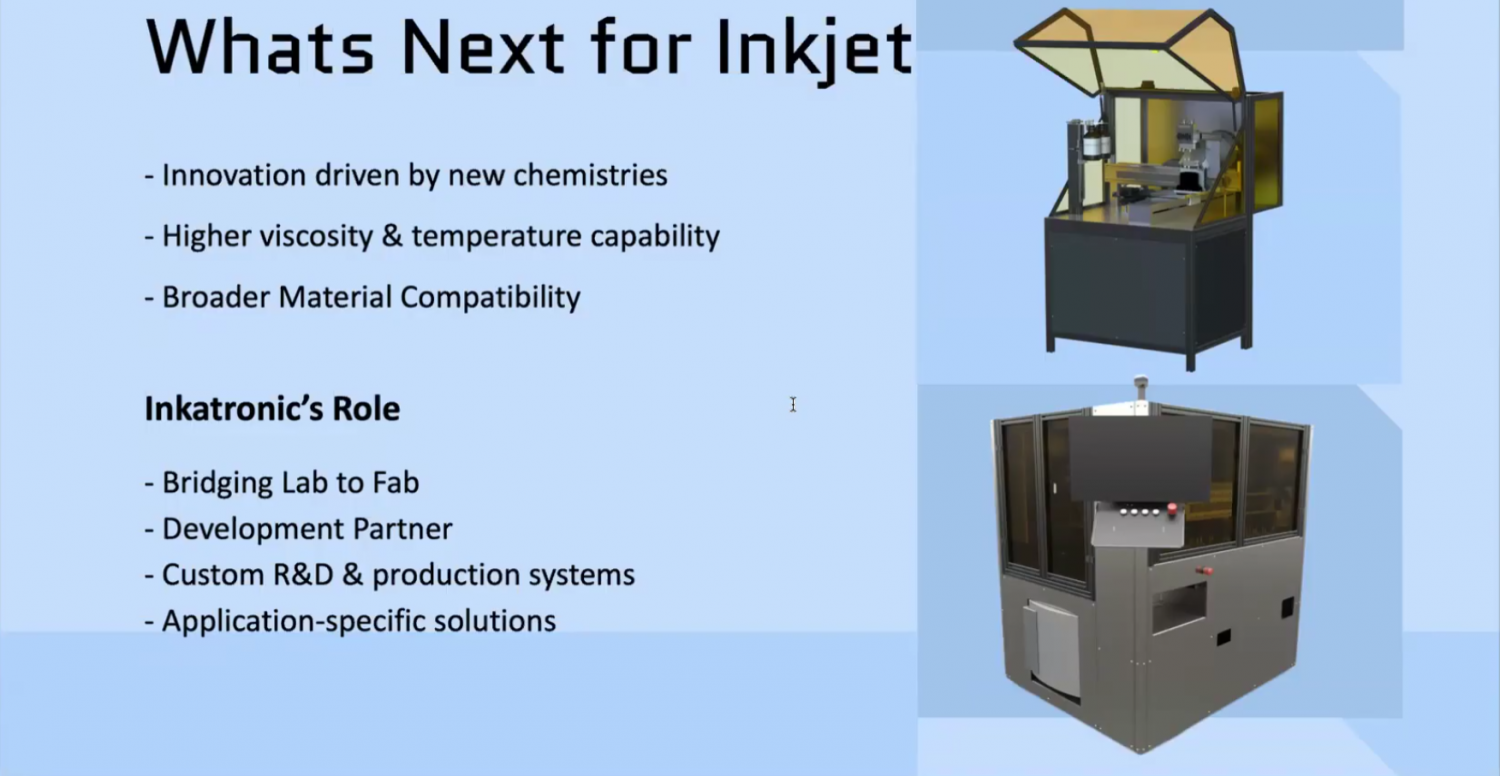 Whats Next for Inkjet

- Innovation driven by new chemistries

- Higher viscosity & temperature capability

- Broader Material Compatibility

Inkatronic's Role

- Bridging Lab to Fab
- Development Partner
- Custom R&D & production systems
- Application-specific solutions